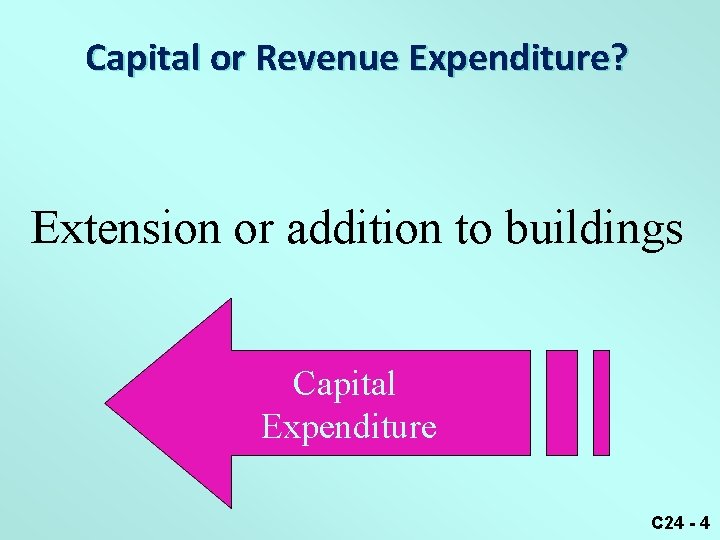 Capital or Revenue Expenditure?

Extension or addition to buildings

Capital Expenditure

C24 - 4